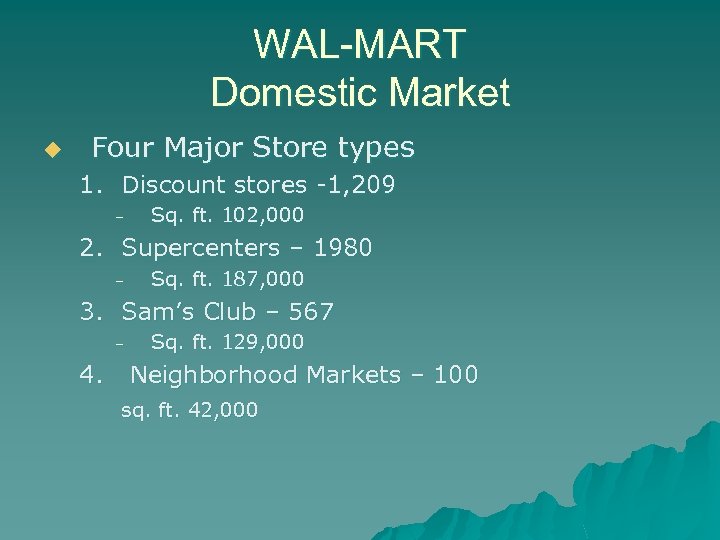 WAL-MART
Domestic Market

◆ Four Major Store types
1. Discount stores -1,209
– Sq. ft. 102,000
2. Supercenters – 1980
– Sq. ft. 187,000
3. Sam's Club – 567
– Sq. ft. 129,000
4. Neighborhood Markets – 100
sq. ft. 42,000